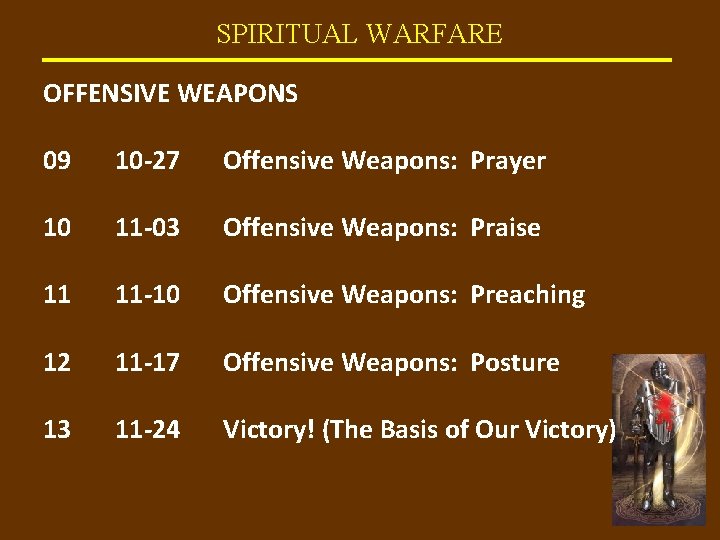 SPIRITUAL WARFARE

OFFENSIVE WEAPONS

09 10-27 Offensive Weapons: Prayer

10 11-03 Offensive Weapons: Praise

11 11-10 Offensive Weapons: Preaching

12 11-17 Offensive Weapons: Posture

13 11-24 Victory! (The Basis of Our Victory)